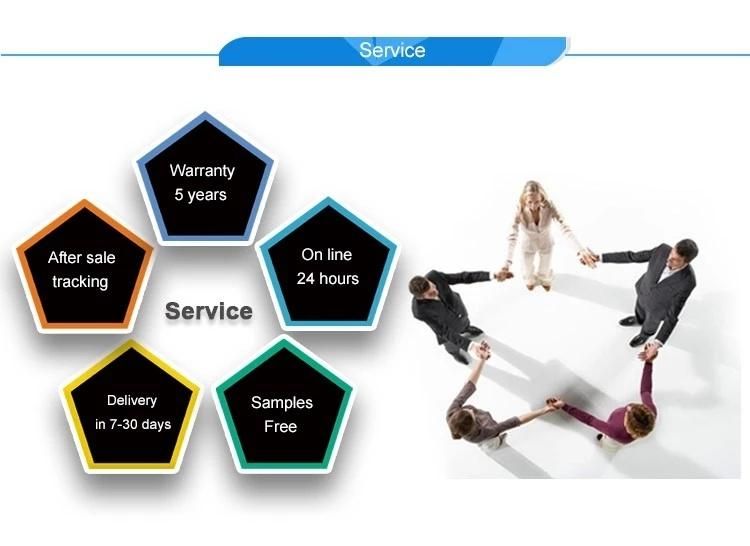 Service

Warranty
5 years

After sale
tracking

On line
24 hours

Service

Delivery
in 7-30 days

Samples
Free